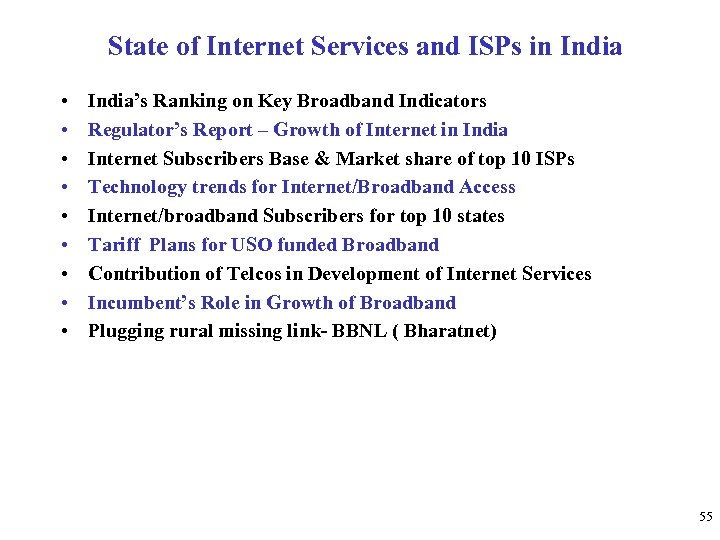 State of Internet Services and ISPs in India

• India's Ranking on Key Broadband Indicators
• Regulator's Report – Growth of Internet in India
• Internet Subscribers Base & Market share of top 10 ISPs
• Technology trends for Internet/Broadband Access
• Internet/broadband Subscribers for top 10 states
• Tariff Plans for USO funded Broadband
• Contribution of Telcos in Development of Internet Services
• Incumbent's Role in Growth of Broadband
• Plugging rural missing link- BBNL ( Bharatnet)

55